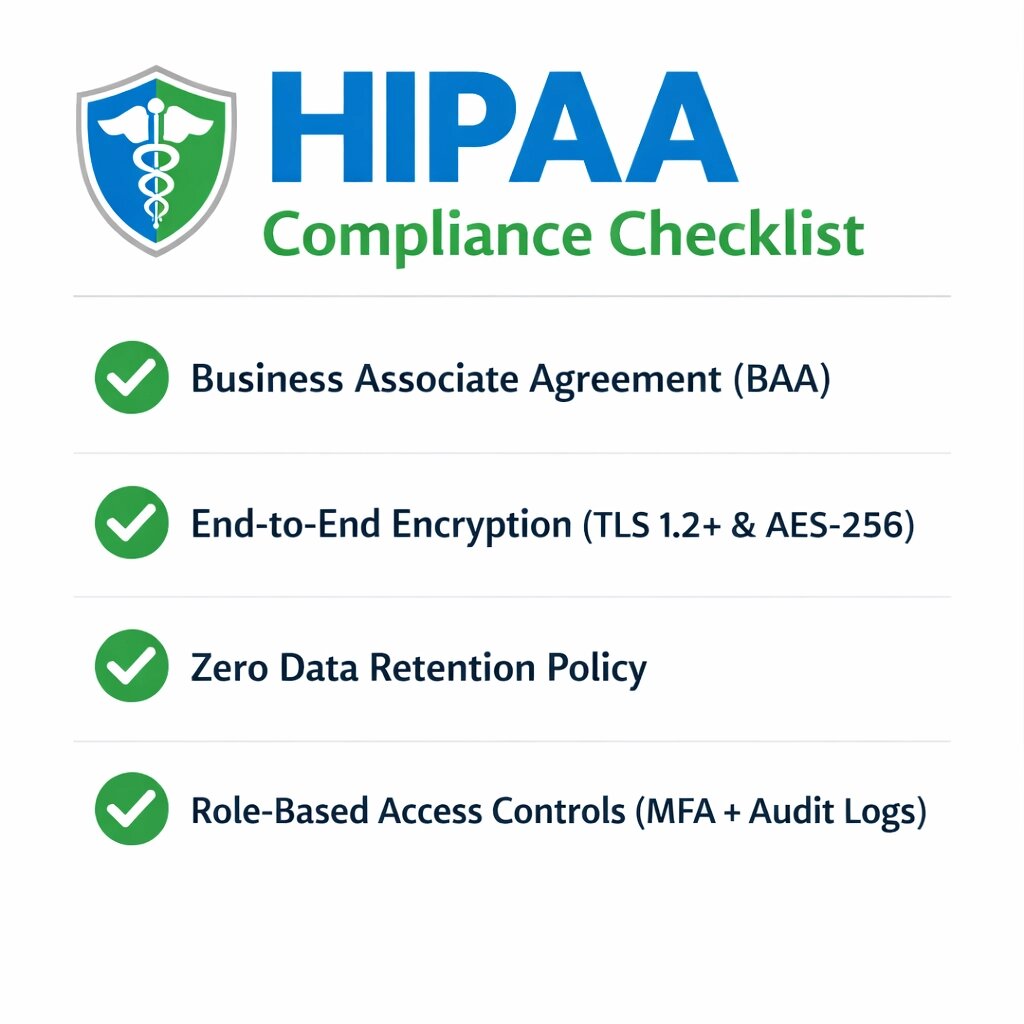 HIPAA
Compliance Checklist

Business Associate Agreement (BAA)

End-to-End Encryption (TLS 1.2+ & AES-256)

Zero Data Retention Policy

Role-Based Access Controls (MFA + Audit Logs)